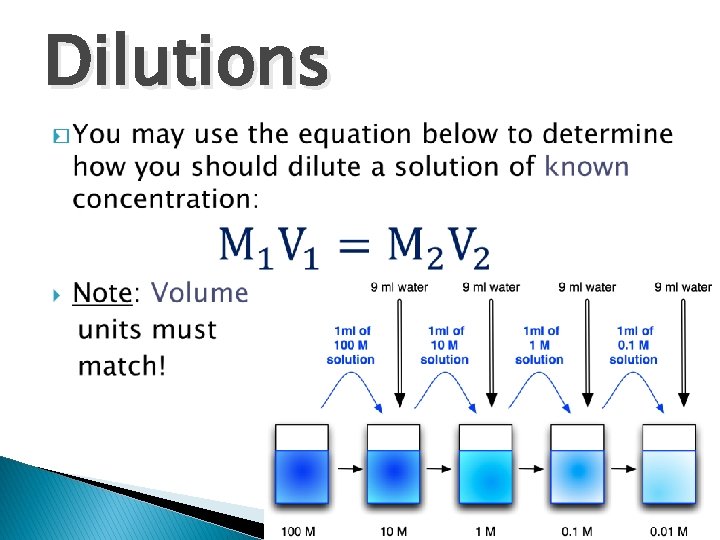 Dilutions

You may use the equation below to determine how you should dilute a solution of known concentration:

$M_1V_1 = M_2V_2$

Note: Volume units must match!

9 ml water
9 ml water
9 ml water
9 ml water

1ml of 100 M solution
1ml of 10 M solution
1ml of 1 M solution
1ml of 0.1 M solution

100 M
10 M
1 M
0.1 M
0.01 M